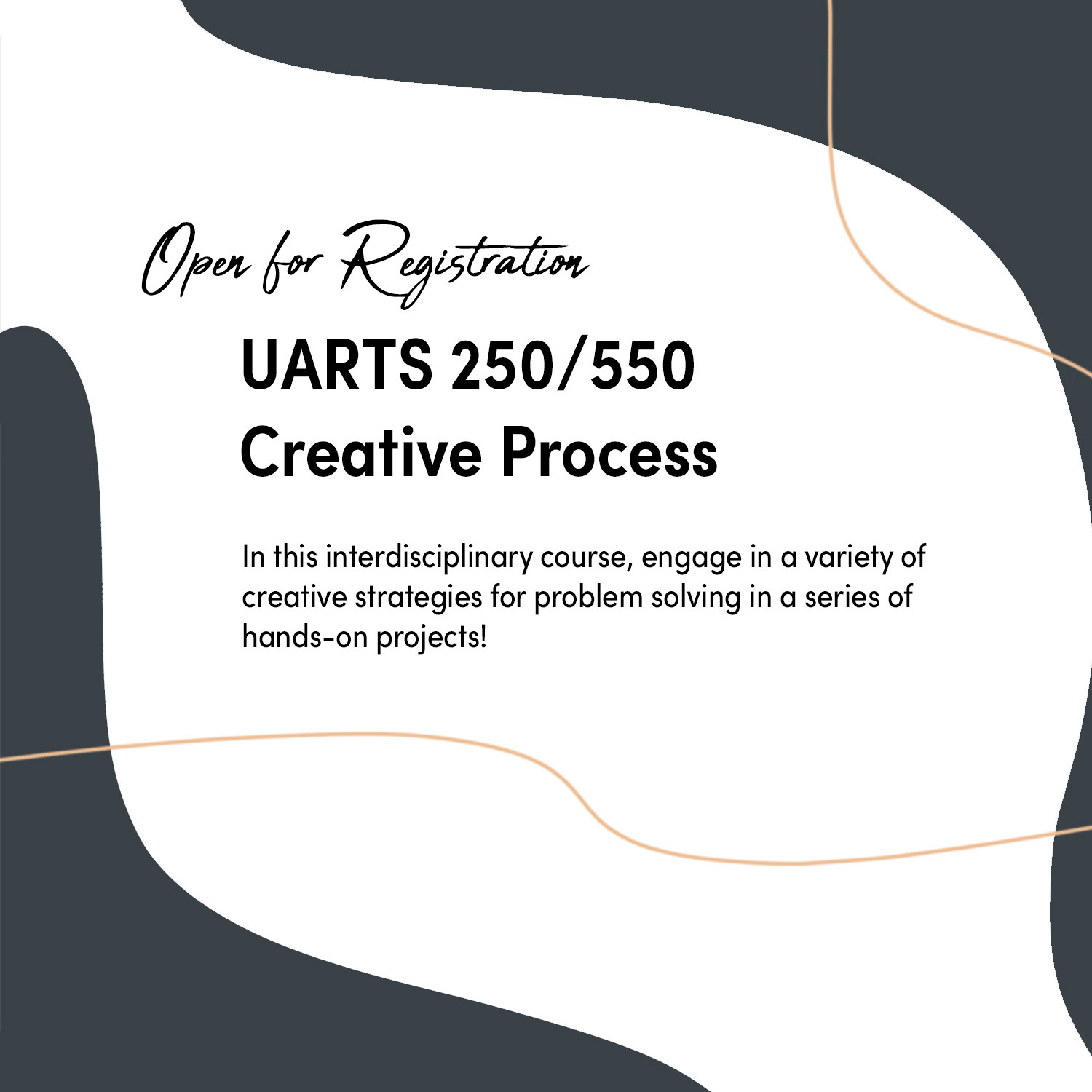 Open for Registration

UARTS 250/550
Creative Process

In this interdisciplinary course, engage in a variety of creative strategies for problem solving in a series of hands-on projects!